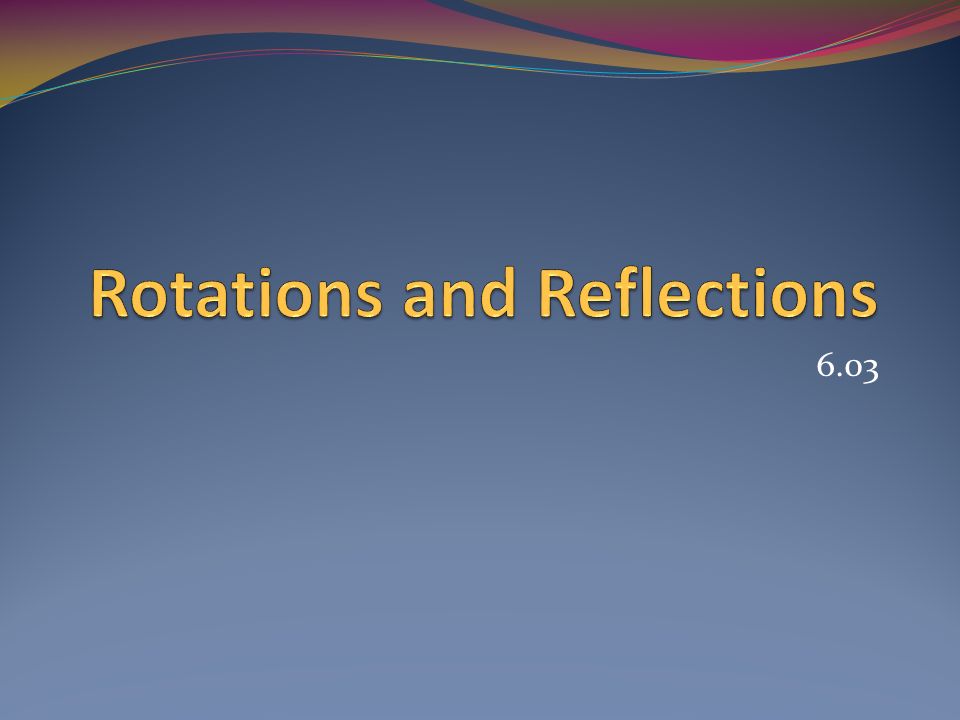 Rotations and Reflections

6.03